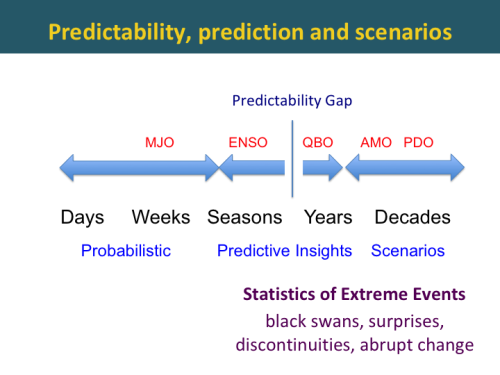 Predictability, prediction and scenarios

Predictability Gap

MJO ENSO QBO AMO PDO

Days Weeks Seasons Years Decades

Probabilistic Predictive Insights Scenarios

Statistics of Extreme Events

black swans, surprises, discontinuities, abrupt change